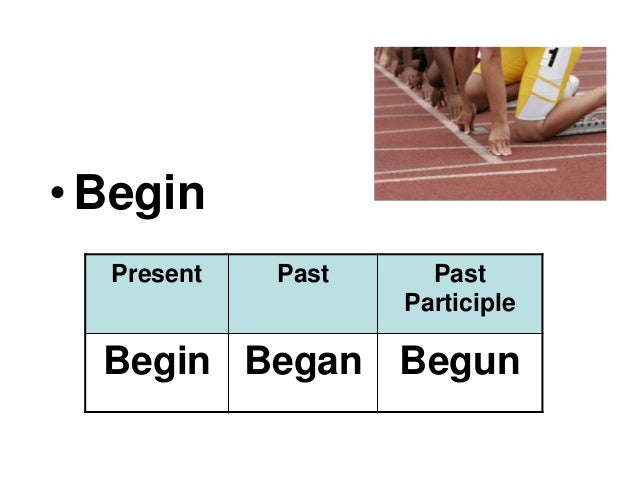 1

• Begin

| Present | Past | Past Participle |
|---|---|---|
| Begin | Began | Begun |